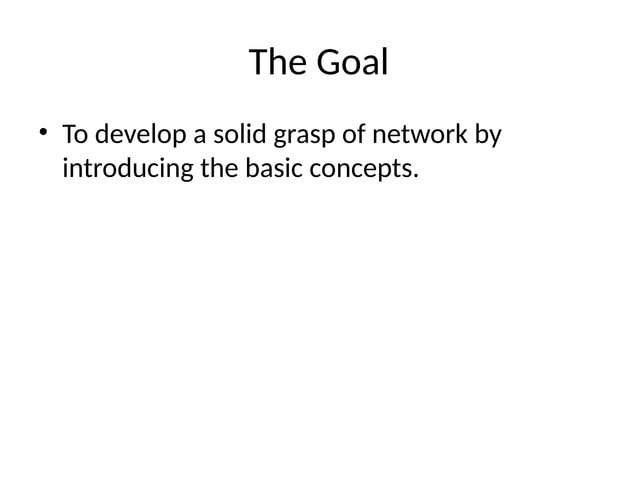 The Goal

• To develop a solid grasp of network by introducing the basic concepts.